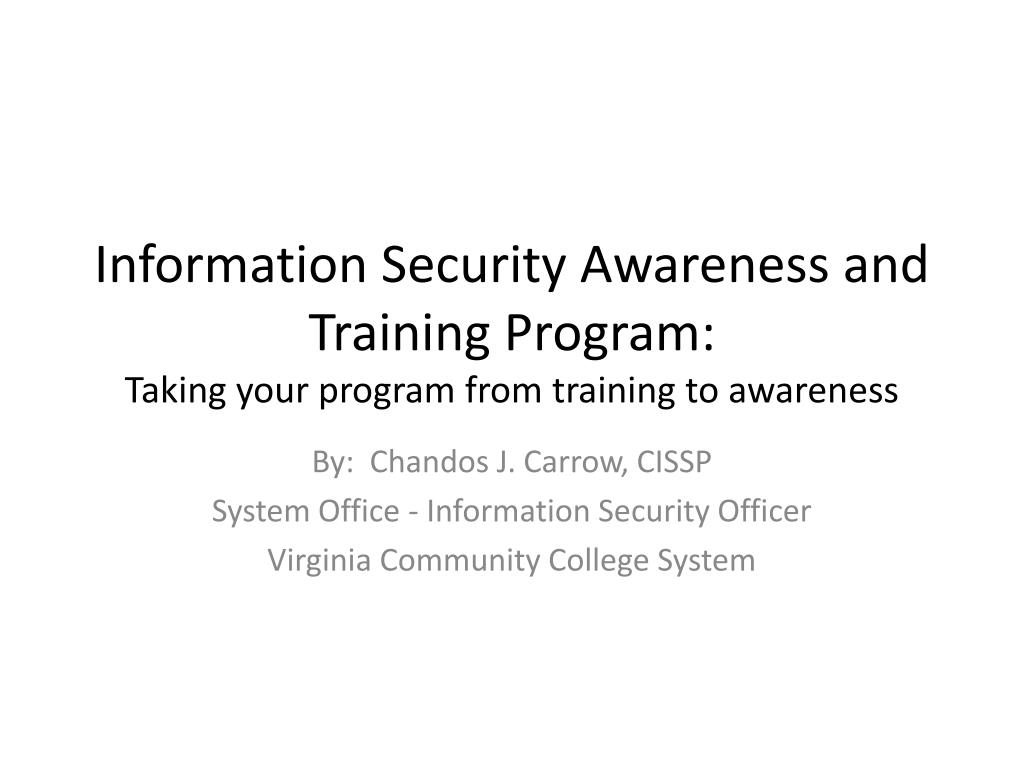 Information Security Awareness and Training Program:
Taking your program from training to awareness

By: Chandos J. Carrow, CISSP
System Office - Information Security Officer
Virginia Community College System